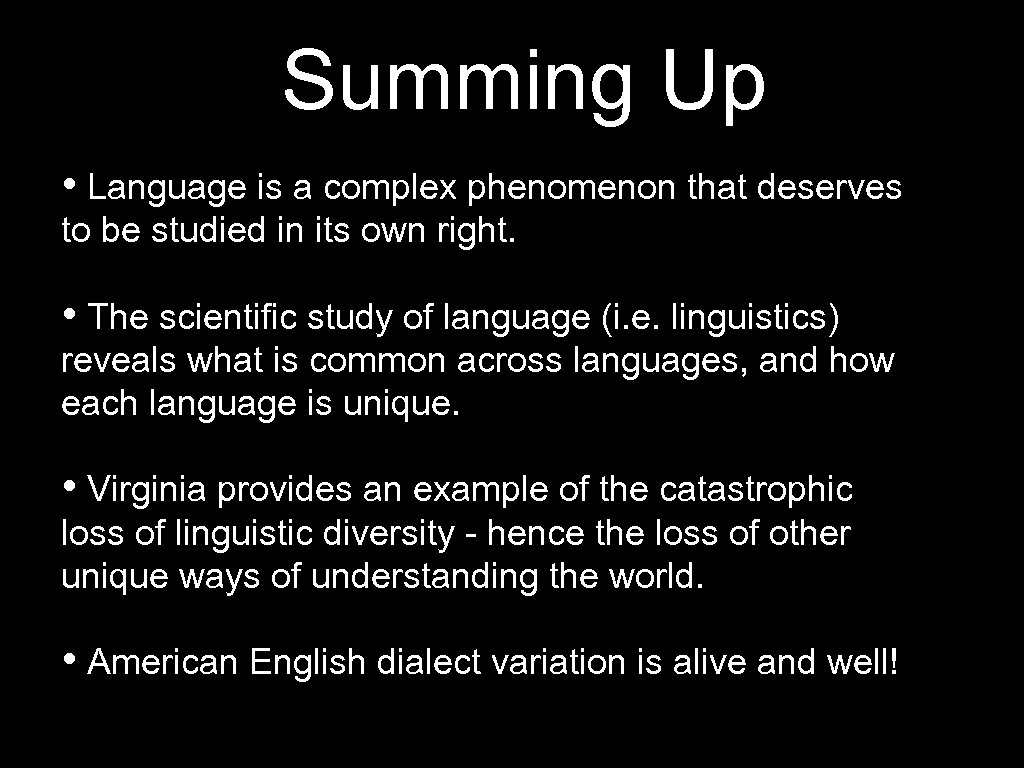 Summing Up

• Language is a complex phenomenon that deserves to be studied in its own right.

• The scientific study of language (i.e. linguistics) reveals what is common across languages, and how each language is unique.

• Virginia provides an example of the catastrophic loss of linguistic diversity - hence the loss of other unique ways of understanding the world.

• American English dialect variation is alive and well!